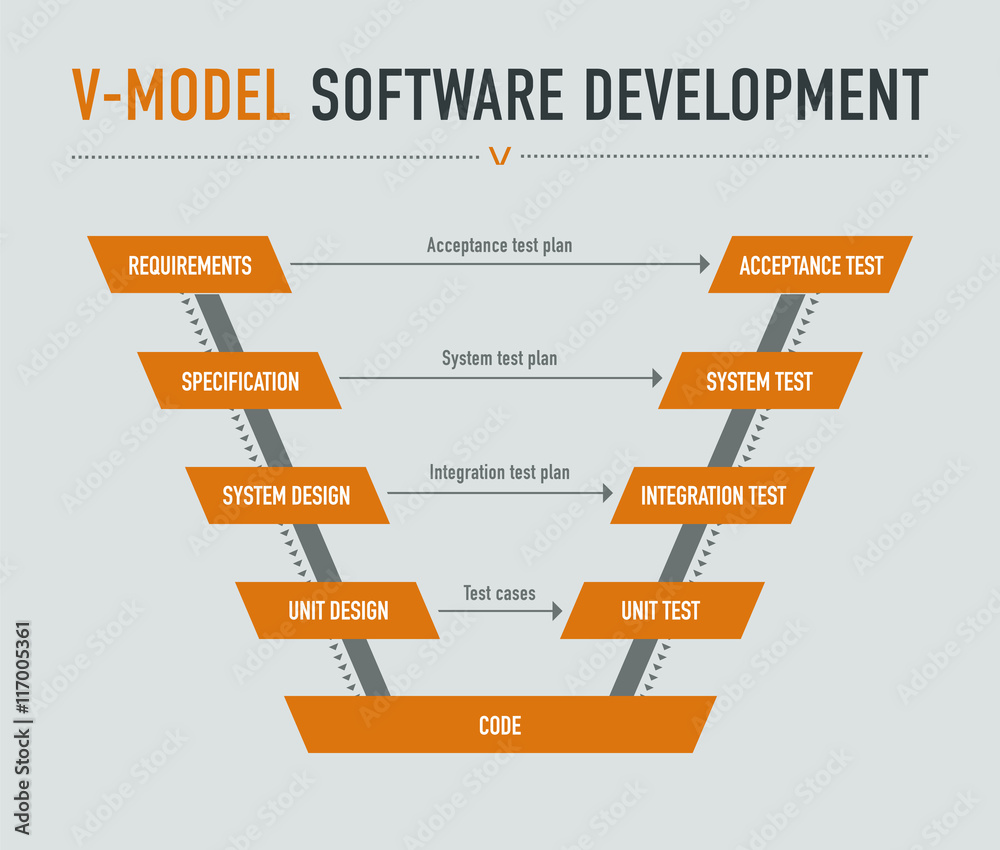 V-MODEL SOFTWARE DEVELOPMENT

V

REQUIREMENTS

Acceptance test plan

ACCEPTANCE TEST

SPECIFICATION

System test plan

SYSTEM TEST

SYSTEM DESIGN

Integration test plan

INTEGRATION TEST

UNIT DESIGN

Test cases

UNIT TEST

CODE

Adobe Stock | #117005361